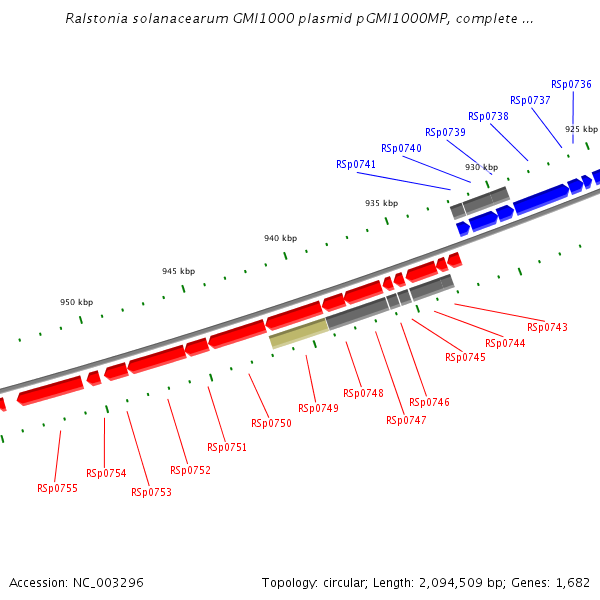 Ralstonia solanacearum GMI1000 plasmid pGMI1000MP, complete ...

RSp0736
RSp0737
RSp0738
RSp0739
RSp0740
RSp0741
925 kbp
930 kbp
935 kbp
940 kbp
945 kbp
950 kbp

RSp0743
RSp0744
RSp0745
RSp0746
RSp0747
RSp0748
RSp0749
RSp0750
RSp0751
RSp0752
RSp0753
RSp0754
RSp0755

Accession: NC_003296

Topology: circular; Length: 2,094,509 bp; Genes: 1,682